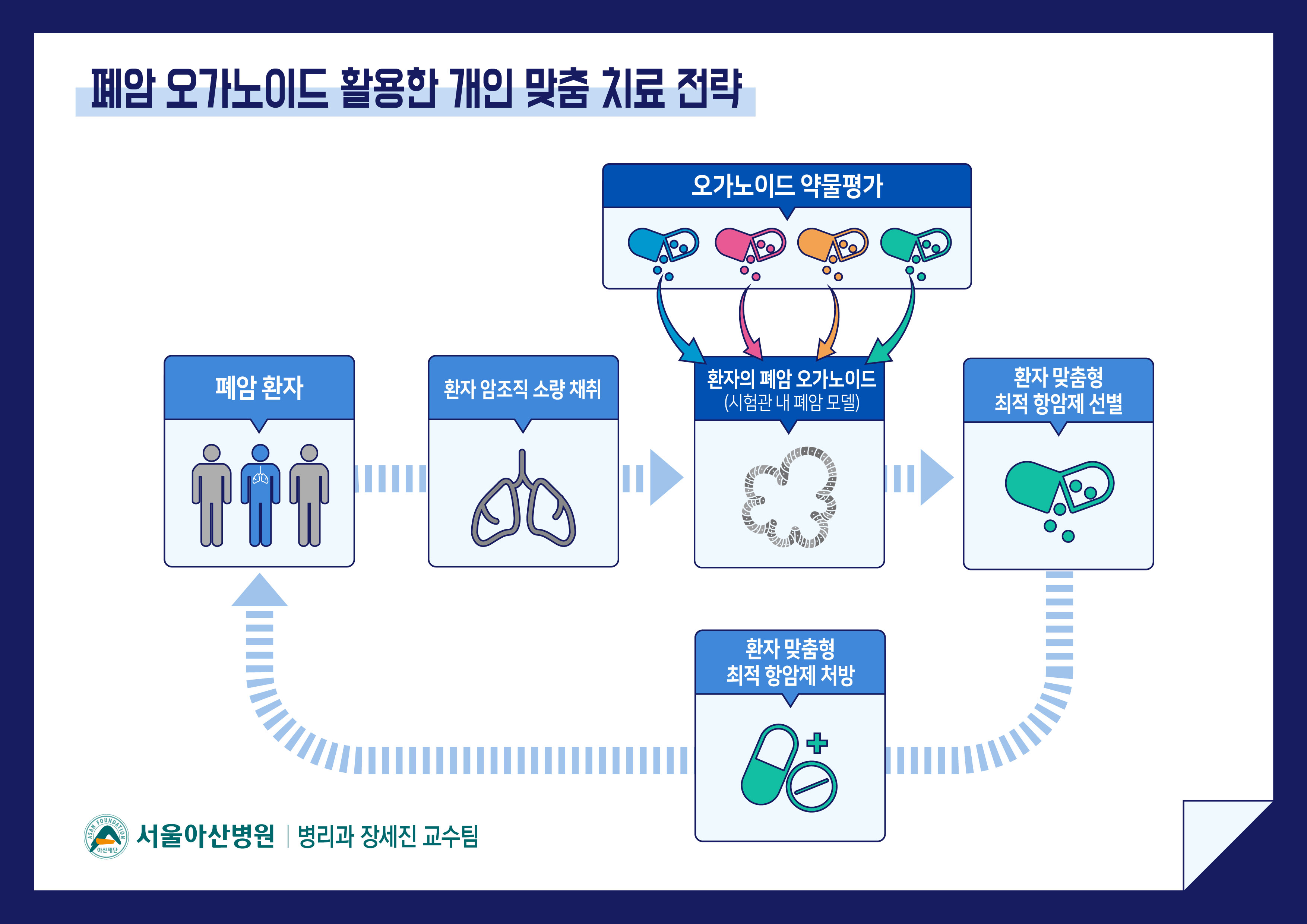 폐암 오가노이드 활용한 개인 맞춤 치료 전략

오가노이드 약물평가

폐암 환자

환자 암조직 소량 채취

환자의 폐암 오가노이드
(시험관 내 폐암 모델)

환자 맞춤형
최적 항암제 선별

환자 맞춤형
최적 항암제 처방

ASAN FOUNDATION 아산재단

서울아산병원 | 병리과 장세진 교수팀